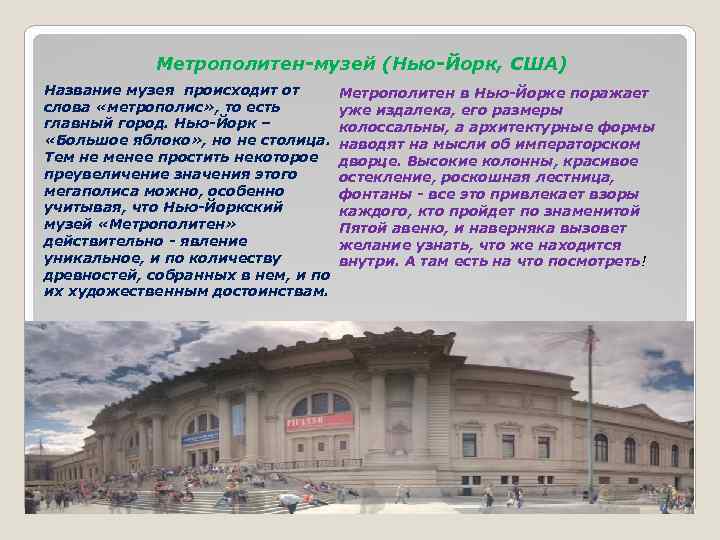 Метрополитен-музей (Нью-Йорк, США)

Название музея происходит от слова «метрополис», то есть главный город. Нью-Йорк – «Большое яблоко», но не столица. Тем не менее простить некоторое преувеличение значения этого мегаполиса можно, особенно учитывая, что Нью-Йоркский музей «Метрополитен» действительно - явление уникальное, и по количеству древностей, собранных в нем, и по их художественным достоинствам.

Метрополитен в Нью-Йорке поражает уже издалека, его размеры колоссальны, а архитектурные формы наводят на мысли об императорском дворце. Высокие колонны, красивое остекление, роскошная лестница, фонтаны - все это привлекает взоры каждого, кто пройдет по знаменитой Пятой авеню, и наверняка вызовет желание узнать, что же находится внутри. А там есть на что посмотреть!